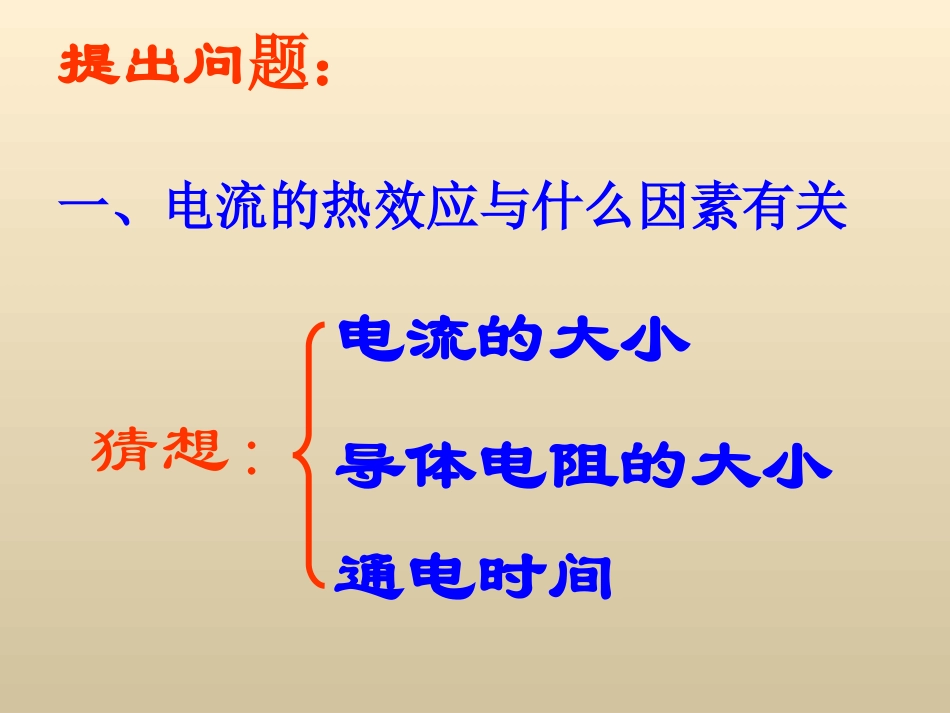 提出问题：

一、电流的热效应与什么因素有关

猜想：

电流的大小

导体电阻的大小

通电时间